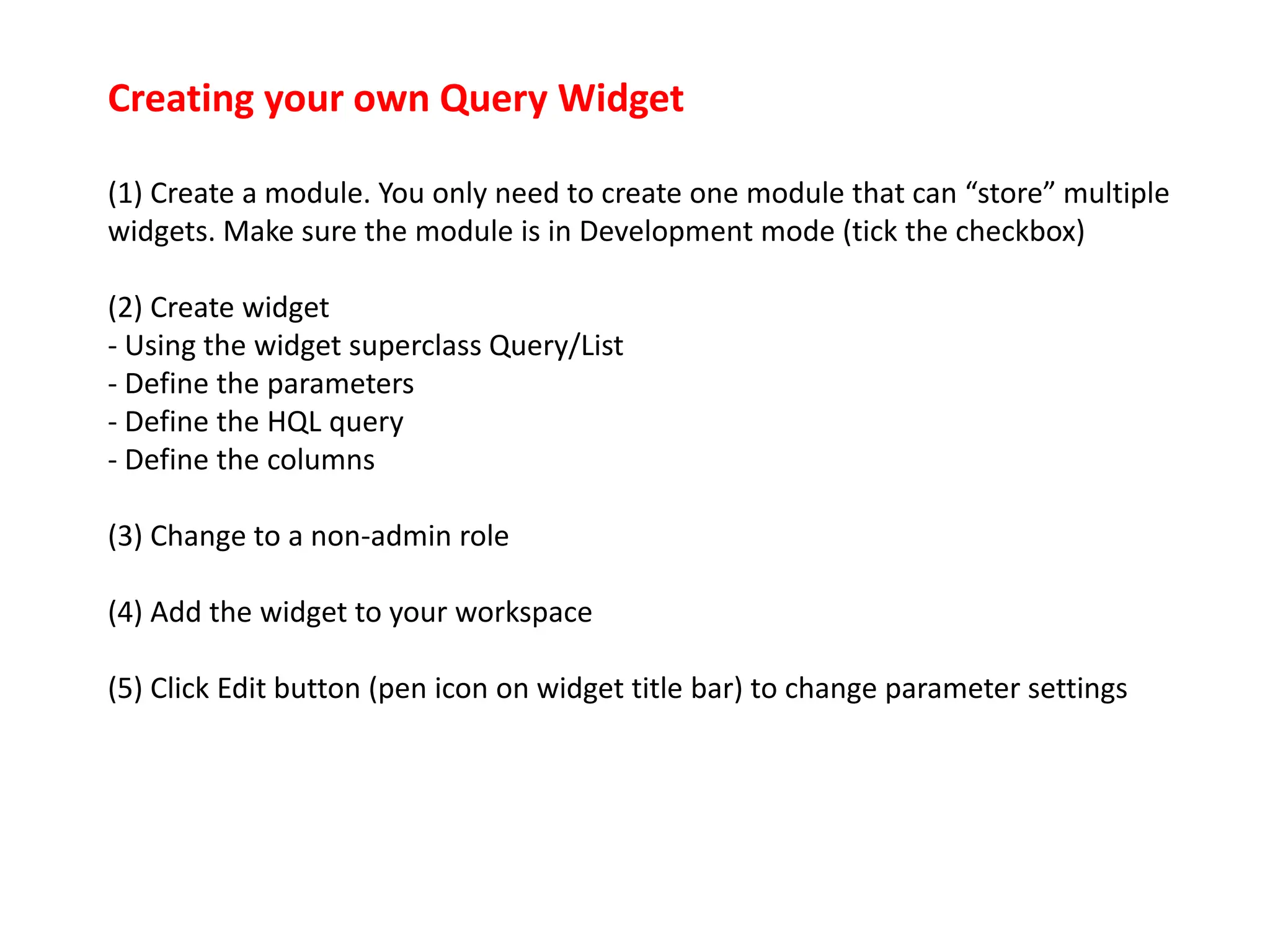 Creating your own Query Widget

(1) Create a module. You only need to create one module that can “store” multiple widgets. Make sure the module is in Development mode (tick the checkbox)

(2) Create widget
- Using the widget superclass Query/List
- Define the parameters
- Define the HQL query
- Define the columns

(3) Change to a non-admin role

(4) Add the widget to your workspace

(5) Click Edit button (pen icon on widget title bar) to change parameter settings